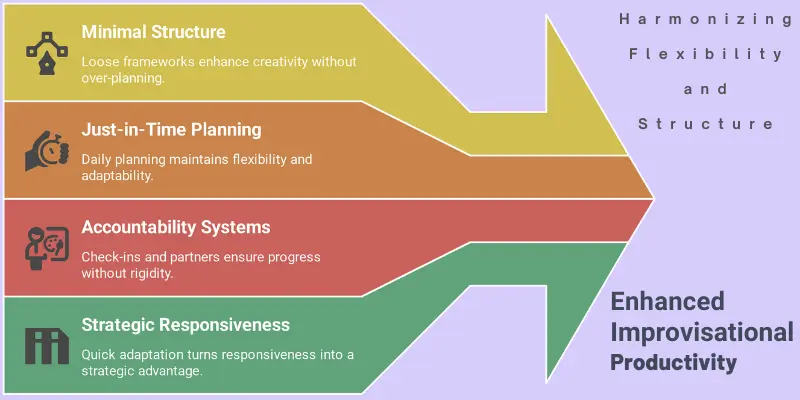 Minimal Structure

Loose frameworks enhance creativity without over-planning.

Just-in-Time Planning

Daily planning maintains flexibility and adaptability.

Accountability Systems

Check-ins and partners ensure progress without rigidity.

Strategic Responsiveness

Quick adaptation turns responsiveness into a strategic advantage.

Harmonizing Flexibility and Structure

Enhanced Improvisational Productivity